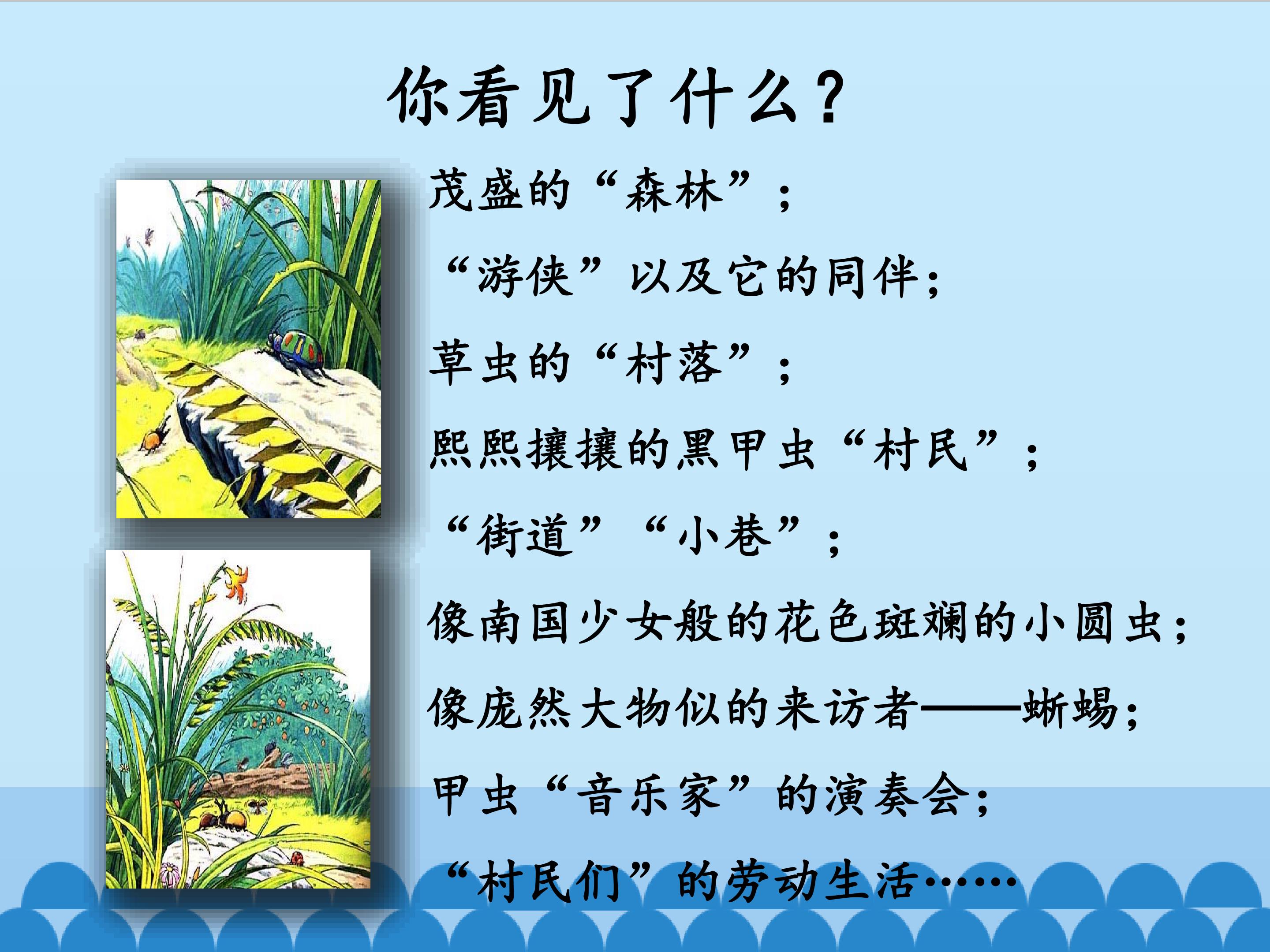 你看见了什么？

茂盛的“森林”；

“游侠”以及它的同伴；

草虫的“村落”；

熙熙攘攘的黑甲虫“村民”；

“街道”“小巷”；

像南国少女般的花色斑斓的小圆虫；

像庞然大物似的来访者——蜥蜴；

甲虫“音乐家”的演奏会；

“村民们”的劳动生活……